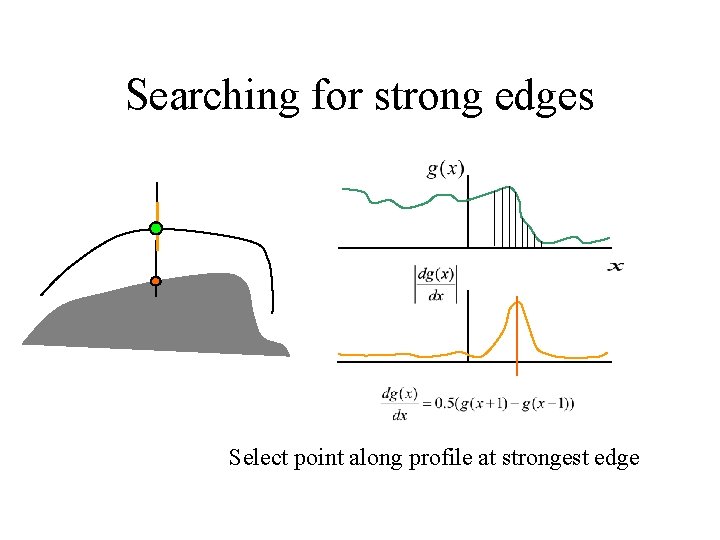 Searching for strong edges

$g(x)$

$x$

$\left|\frac{dg(x)}{dx}\right|$

$\frac{dg(x)}{dx} = 0.5(g(x+1) - g(x-1))$

Select point along profile at strongest edge